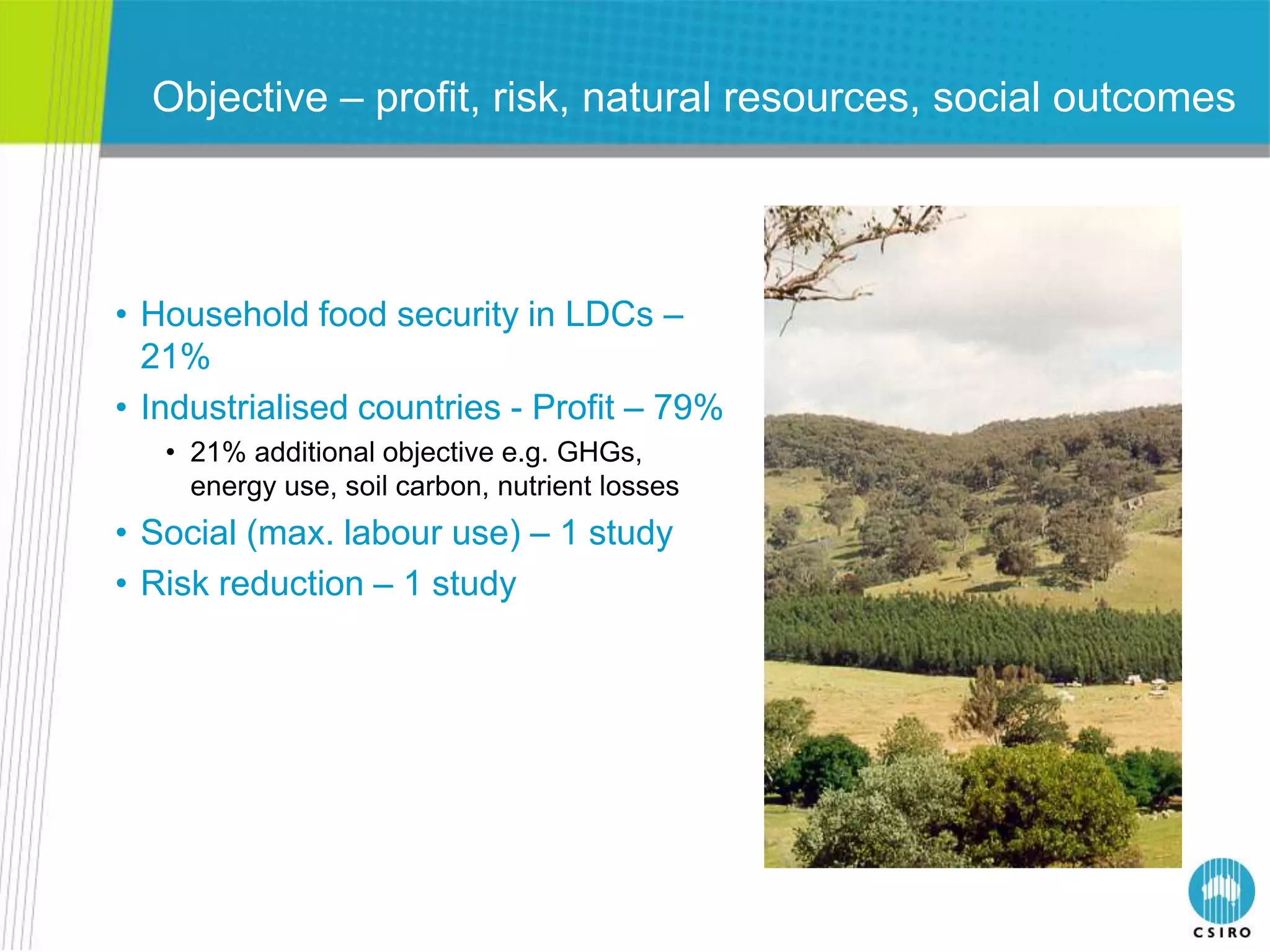 Objective – profit, risk, natural resources, social outcomes

• Household food security in LDCs – 21%
• Industrialised countries - Profit – 79%
  • 21% additional objective e.g. GHGs, energy use, soil carbon, nutrient losses
• Social (max. labour use) – 1 study
• Risk reduction – 1 study

CSIRO